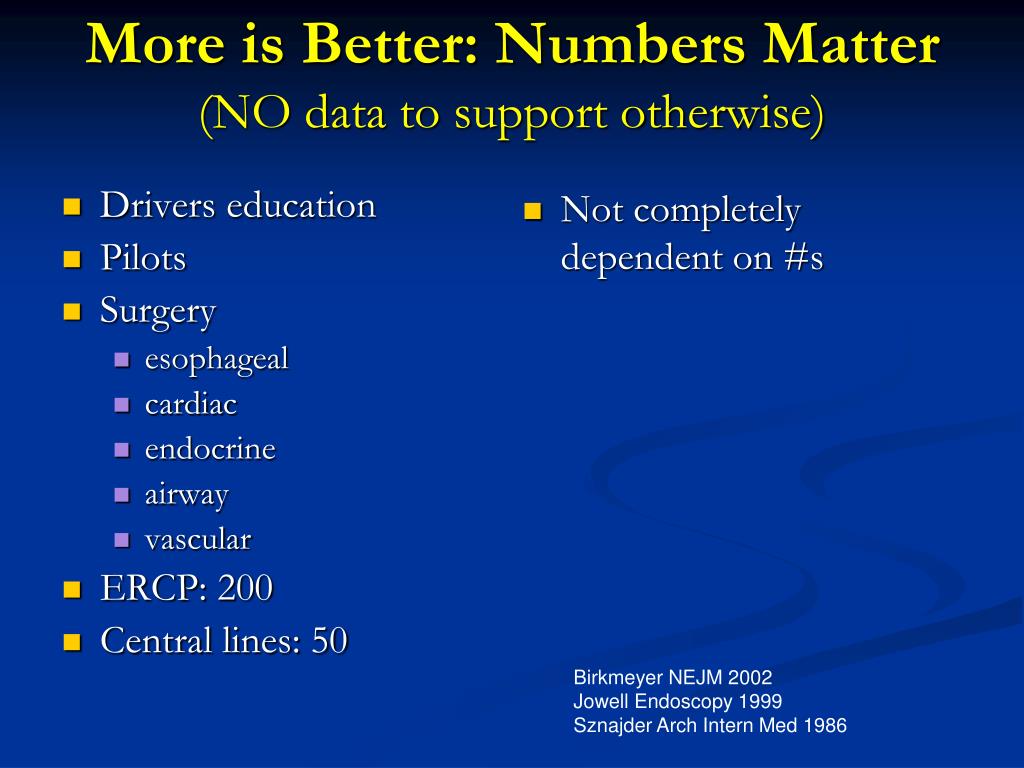 More is Better: Numbers Matter
(NO data to support otherwise)

- Drivers education
- Pilots
- Surgery
  - esophageal
  - cardiac
  - endocrine
  - airway
  - vascular
- ERCP: 200
- Central lines: 50

- Not completely dependent on #s

Birkmeyer NEJM 2002
Jowell Endoscopy 1999
Sznajder Arch Intern Med 1986